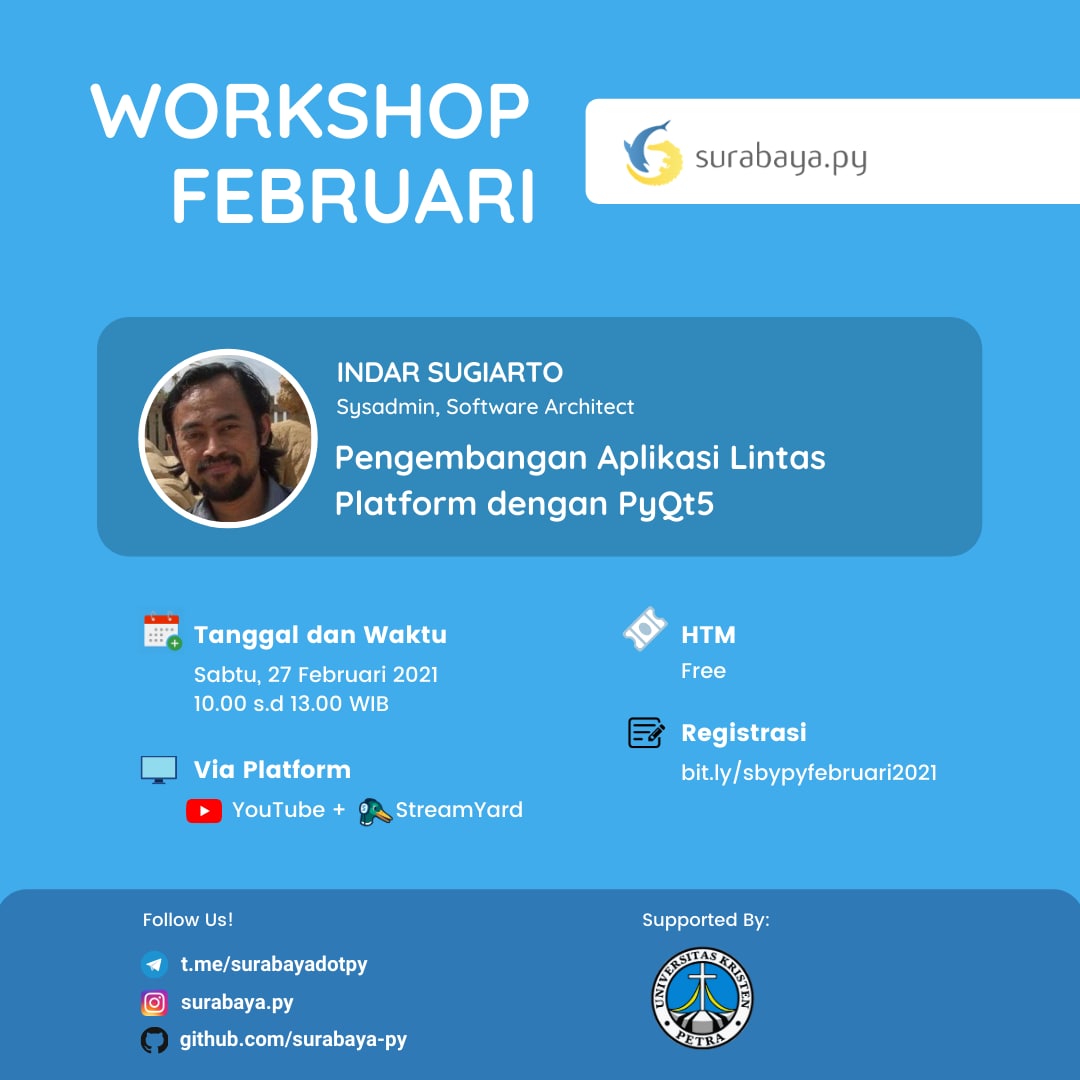 WORKSHOP FEBRUARI

surabaya.py

INDAR SUGIARTO
Sysadmin, Software Architect
Pengembangan Aplikasi Lintas Platform dengan PyQt5

Tanggal dan Waktu
Sabtu, 27 Februari 2021
10.00 s.d 13.00 WIB

Via Platform
YouTube + StreamYard

HTM
Free

Registrasi
bit.ly/sbypyfebruari2021

Follow Us!
t.me/surabayadotpy
surabaya.py
github.com/surabaya-py

Supported By:
UNIVERSITAS KRISTEN PETRA